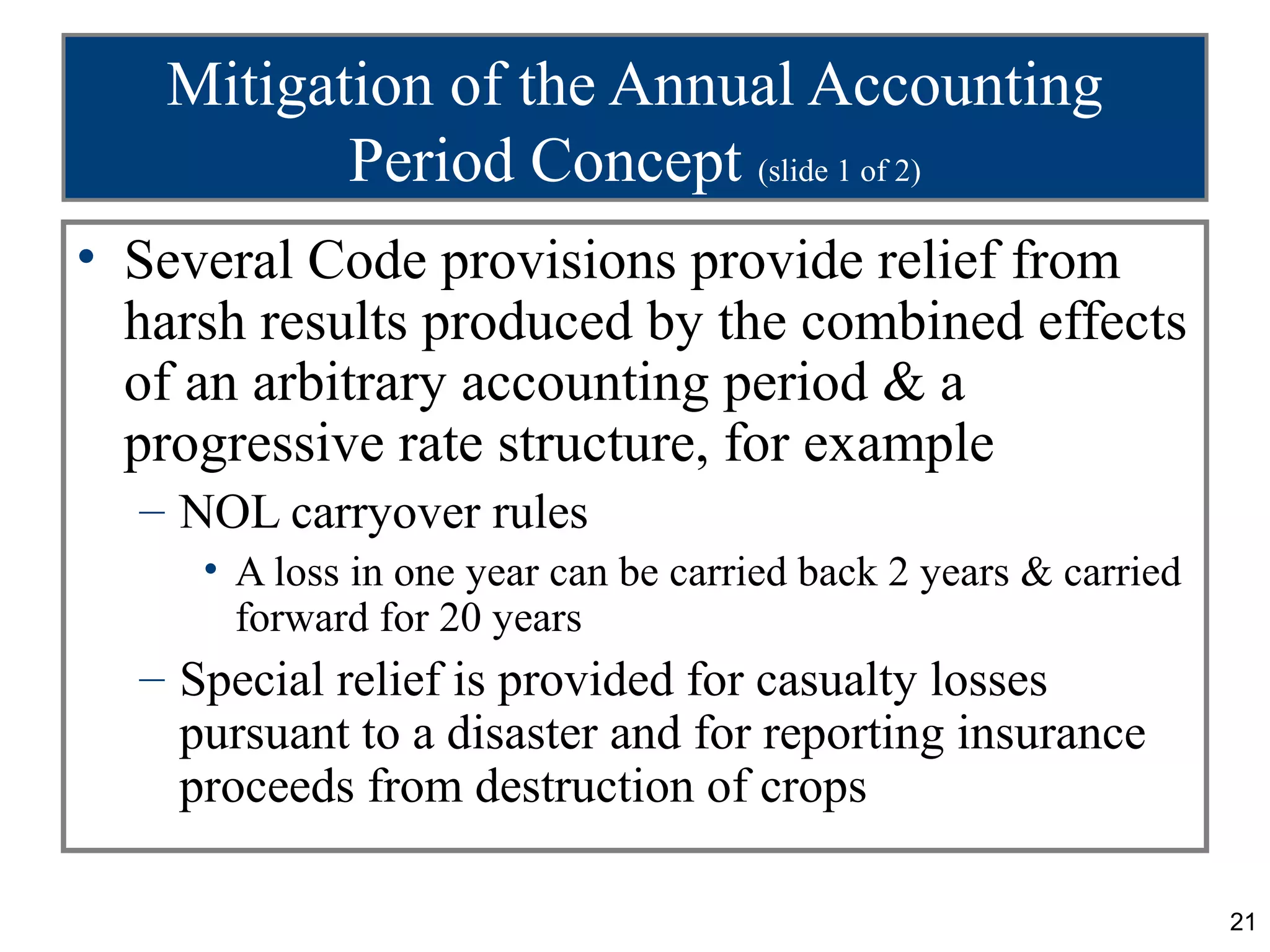 Mitigation of the Annual Accounting Period Concept (slide 1 of 2)

• Several Code provisions provide relief from harsh results produced by the combined effects of an arbitrary accounting period & a progressive rate structure, for example

– NOL carryover rules

• A loss in one year can be carried back 2 years & carried forward for 20 years

– Special relief is provided for casualty losses pursuant to a disaster and for reporting insurance proceeds from destruction of crops

21